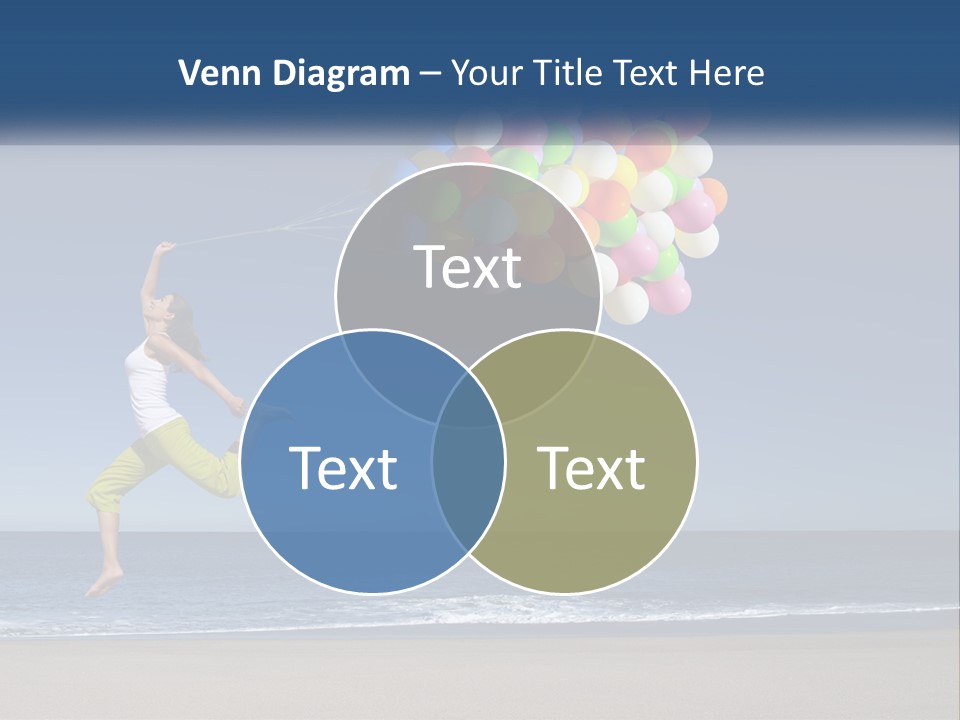 Venn Diagram – Your Title Text Here

Text

Text

Text